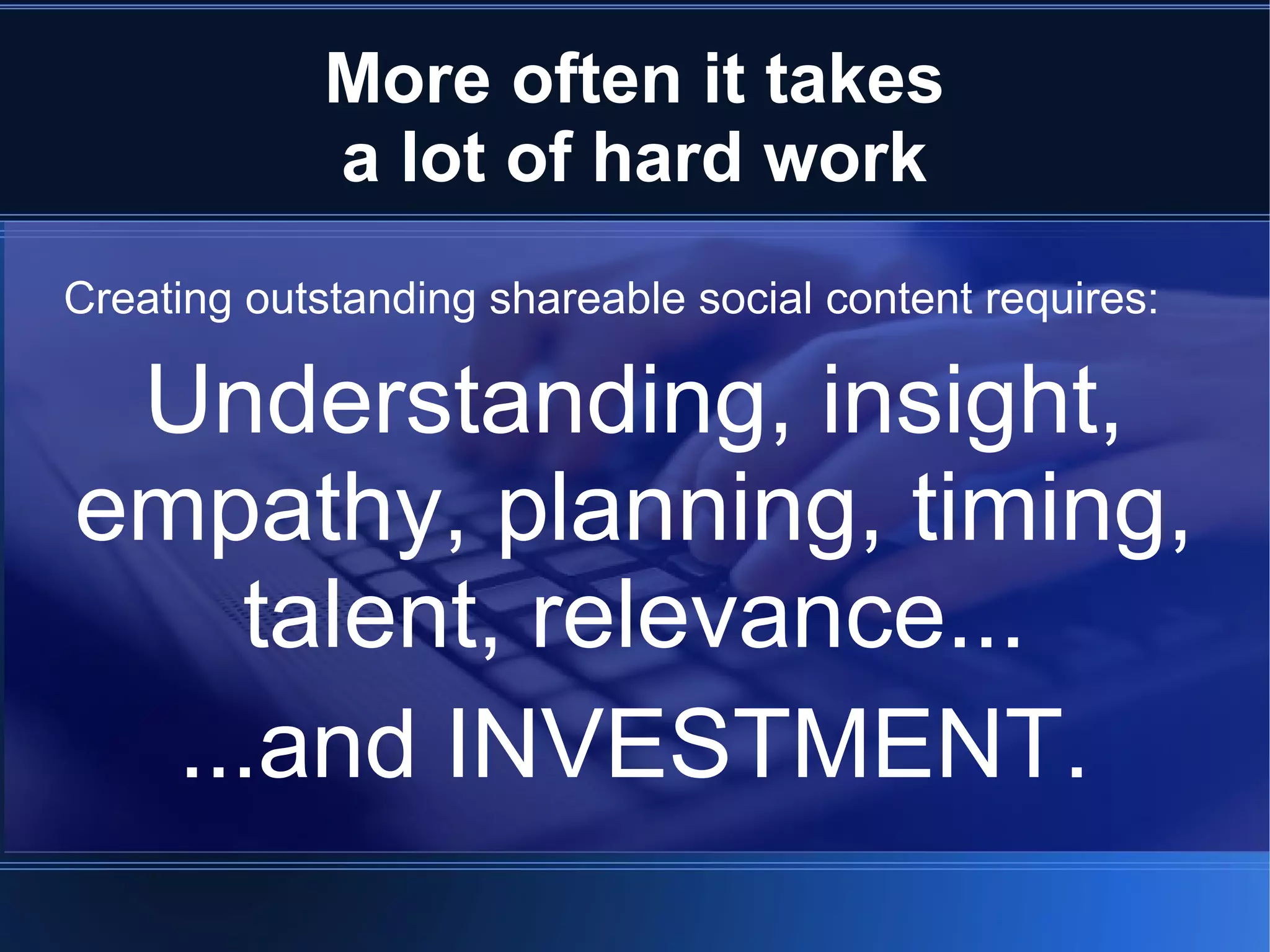 More often it takes a lot of hard work

Creating outstanding shareable social content requires:

Understanding, insight, empathy, planning, timing, talent, relevance...

...and INVESTMENT.